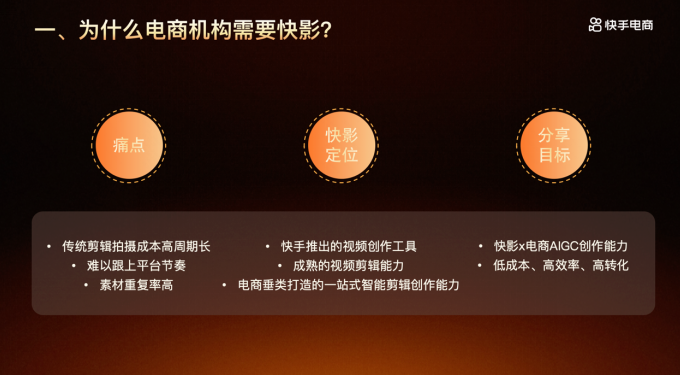 一、为什么电商机构需要快影?

快手电商

痛点

快影定位

分享目标

• 传统剪辑拍摄成本高周期长
• 难以跟上平台节奏
• 素材重复率高

• 快手推出的视频创作工具
• 成熟的视频剪辑能力
• 电商垂类打造的一站式智能剪辑创作能力

• 快影x电商AIGC创作能力
• 低成本、高效率、高转化